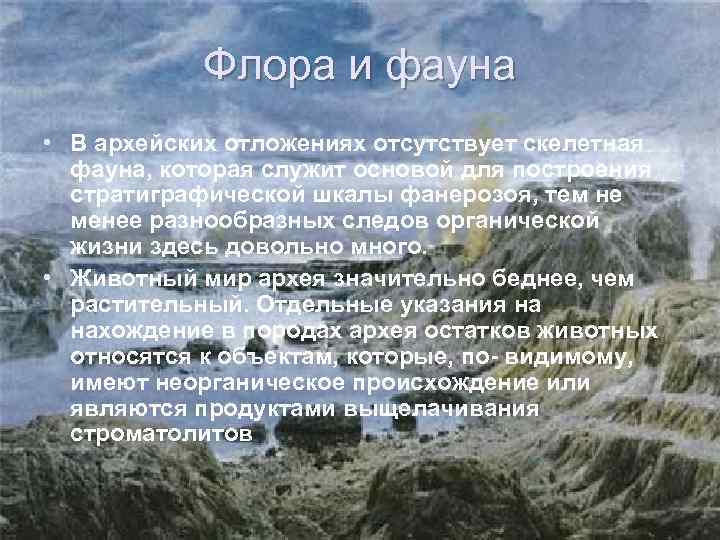 Флора и фауна

• В архейских отложениях отсутствует скелетная фауна, которая служит основой для построения стратиграфической шкалы фанерозоя, тем не менее разнообразных следов органической жизни здесь довольно много.

• Животный мир архея значительно беднее, чем растительный. Отдельные указания на нахождение в породах архея остатков животных относятся к объектам, которые, по- видимому, имеют неорганическое происхождение или являются продуктами выщелачивания строматолитов